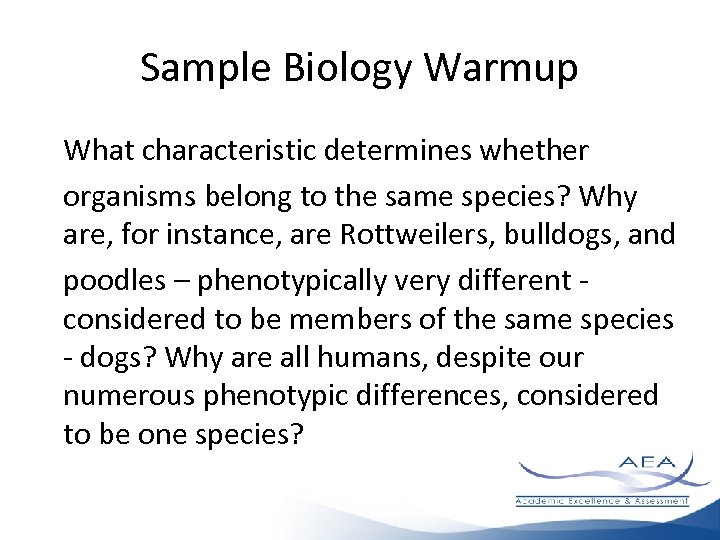 Sample Biology Warmup

What characteristic determines whether organisms belong to the same species? Why are, for instance, are Rottweilers, bulldogs, and poodles – phenotypically very different - considered to be members of the same species - dogs? Why are all humans, despite our numerous phenotypic differences, considered to be one species?

AEA
Academic Excellence & Assessment